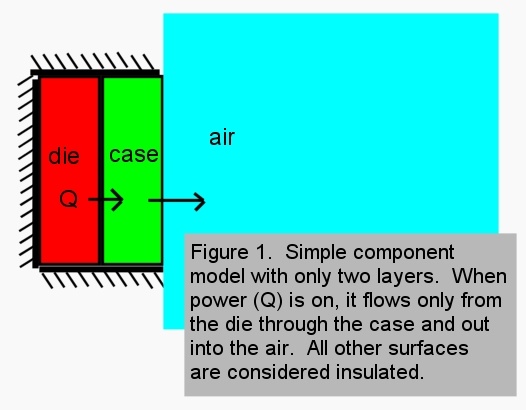 die

case

air

Q

Figure 1. Simple component model with only two layers. When power (Q) is on, it flows only from the die through the case and out into the air. All other surfaces are considered insulated.